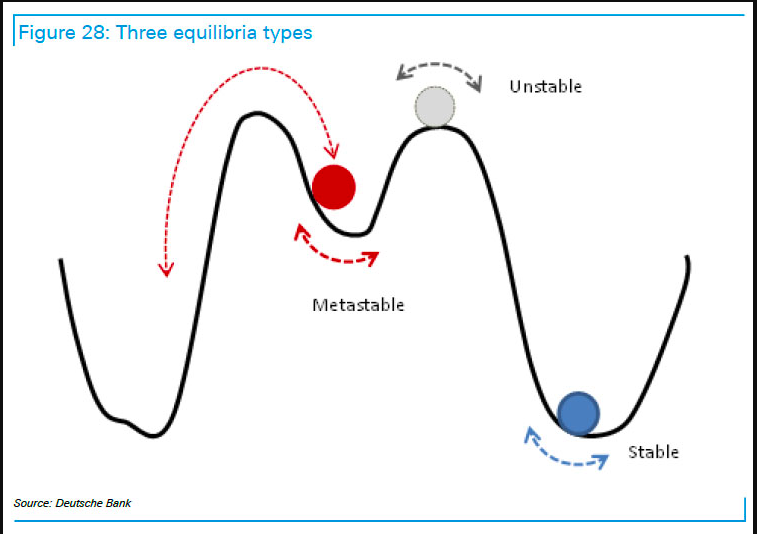 Figure 28: Three equilibria types

Unstable

Metastable

Stable

Source: Deutsche Bank